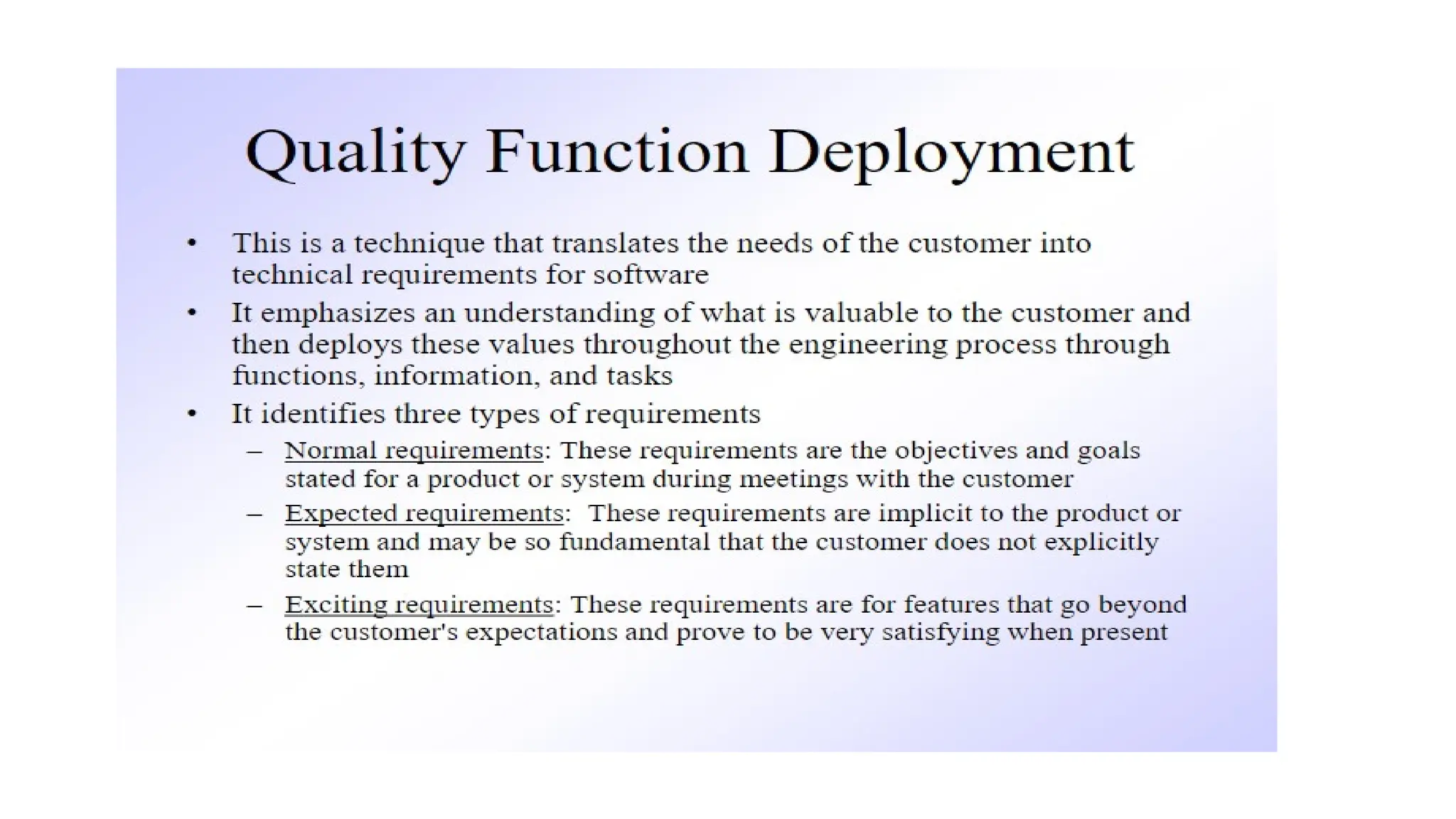 Quality Function Deployment

• This is a technique that translates the needs of the customer into technical requirements for software
• It emphasizes an understanding of what is valuable to the customer and then deploys these values throughout the engineering process through functions, information, and tasks
• It identifies three types of requirements
  – Normal requirements: These requirements are the objectives and goals stated for a product or system during meetings with the customer
  – Expected requirements: These requirements are implicit to the product or system and may be so fundamental that the customer does not explicitly state them
  – Exciting requirements: These requirements are for features that go beyond the customer's expectations and prove to be very satisfying when present